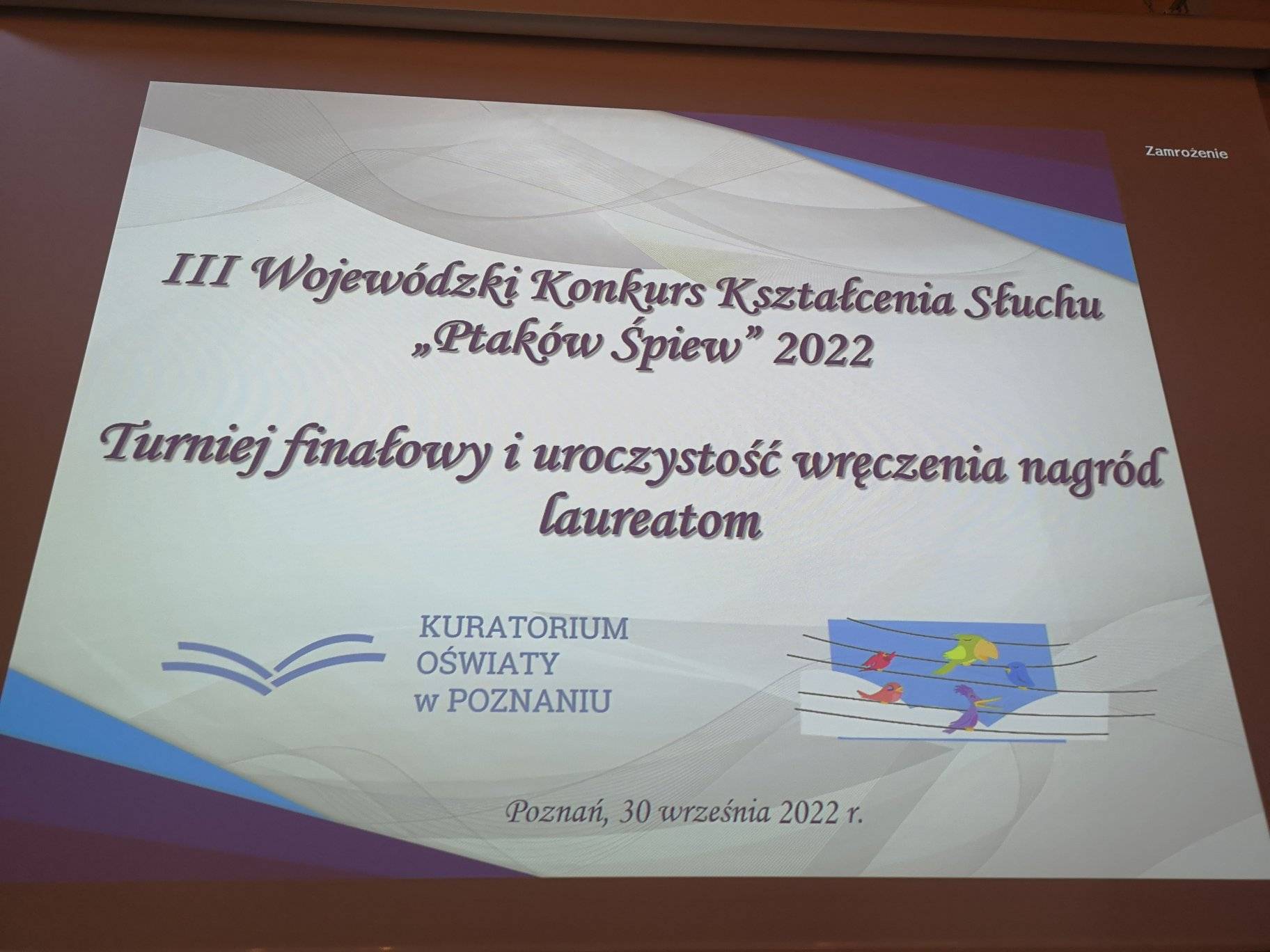 Zamrożenie

III Wojewódzki Konkurs Kształcenia Słuchu „Ptaków Śpiew” 2022

Turniej finałowy i uroczystość wręczenia nagród laureatom

KURATORIUM OŚWIATY w POZNANIU

Poznań, 30 września 2022 r.